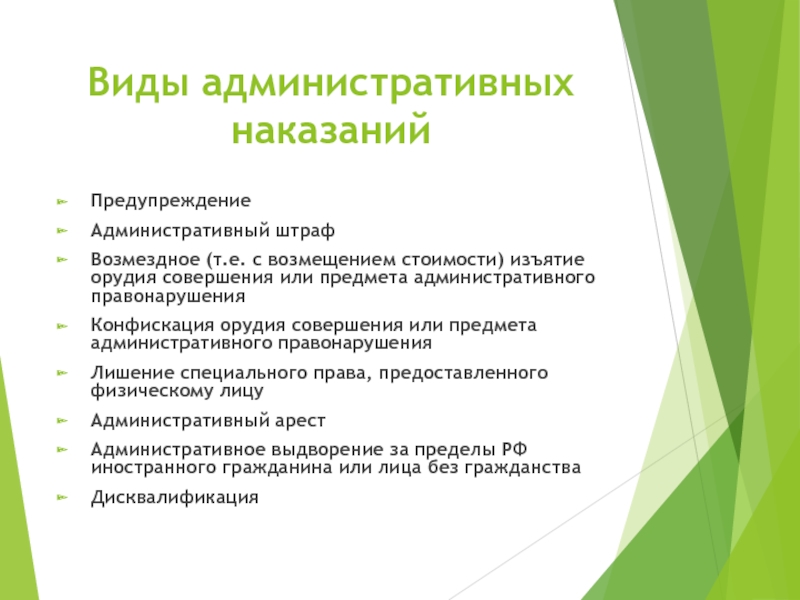 Виды административных наказаний

Предупреждение

Административный штраф

Возмездное (т.е. с возмещением стоимости) изъятие орудия совершения или предмета административного правонарушения

Конфискация орудия совершения или предмета административного правонарушения

Лишение специального права, предоставленного физическому лицу

Административный арест

Административное выдворение за пределы РФ иностранного гражданина или лица без гражданства

Дисквалификация